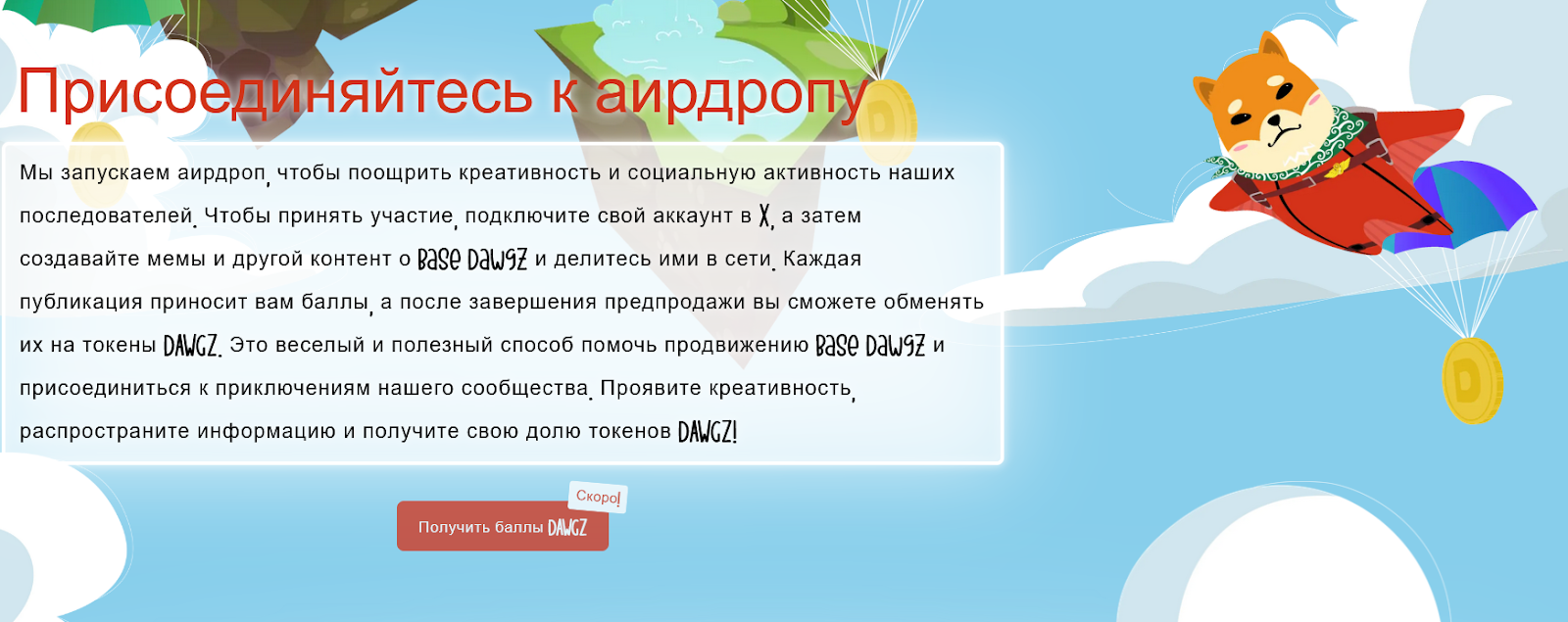 Присоединяйтесь к аирдропу

Мы запускаем аирдроп, чтобы поощрить креативность и социальную активность наших последователей. Чтобы принять участие, подключите свой аккаунт в X, а затем создавайте мемы и другой контент о Base Dawgz и делитесь ими в сети. Каждая публикация приносит вам баллы, а после завершения предпродажи вы сможете обменять их на токены DAWGZ. Это веселый и полезный способ помочь продвижению Base Dawgz и присоединиться к приключениям нашего сообщества. Проявите креативность, распространите информацию и получите свою долю токенов DAWGZ!

Скоро!

Получить баллы DAWGZ